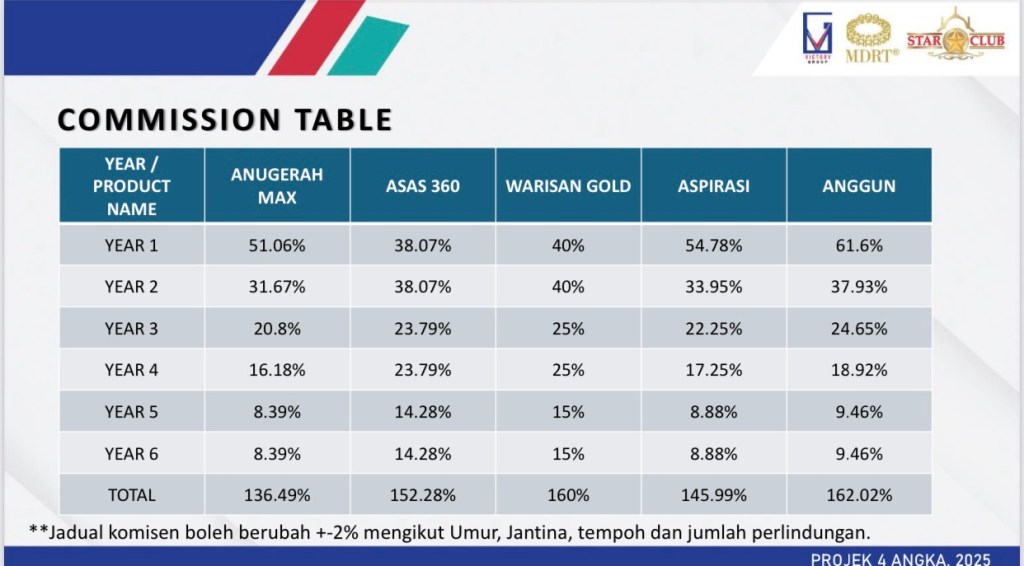 VICTORY GROUP MDRT® STAR CLUB

COMMISSION TABLE

| YEAR / PRODUCT NAME | ANUGERAH MAX | ASAS 360 | WARISAN GOLD | ASPIRASI | ANGGUN |
|---|---|---|---|---|---|
| YEAR 1 | 51.06% | 38.07% | 40% | 54.78% | 61.6% |
| YEAR 2 | 31.67% | 38.07% | 40% | 33.95% | 37.93% |
| YEAR 3 | 20.8% | 23.79% | 25% | 22.25% | 24.65% |
| YEAR 4 | 16.18% | 23.79% | 25% | 17.25% | 18.92% |
| YEAR 5 | 8.39% | 14.28% | 15% | 8.88% | 9.46% |
| YEAR 6 | 8.39% | 14.28% | 15% | 8.88% | 9.46% |
| TOTAL | 136.49% | 152.28% | 160% | 145.99% | 162.02% |

**Jadual komisen boleh berubah +-2% mengikut Umur, Jantina, tempoh dan jumlah perlindungan.

PROJEK 4 ANGKA, 2025